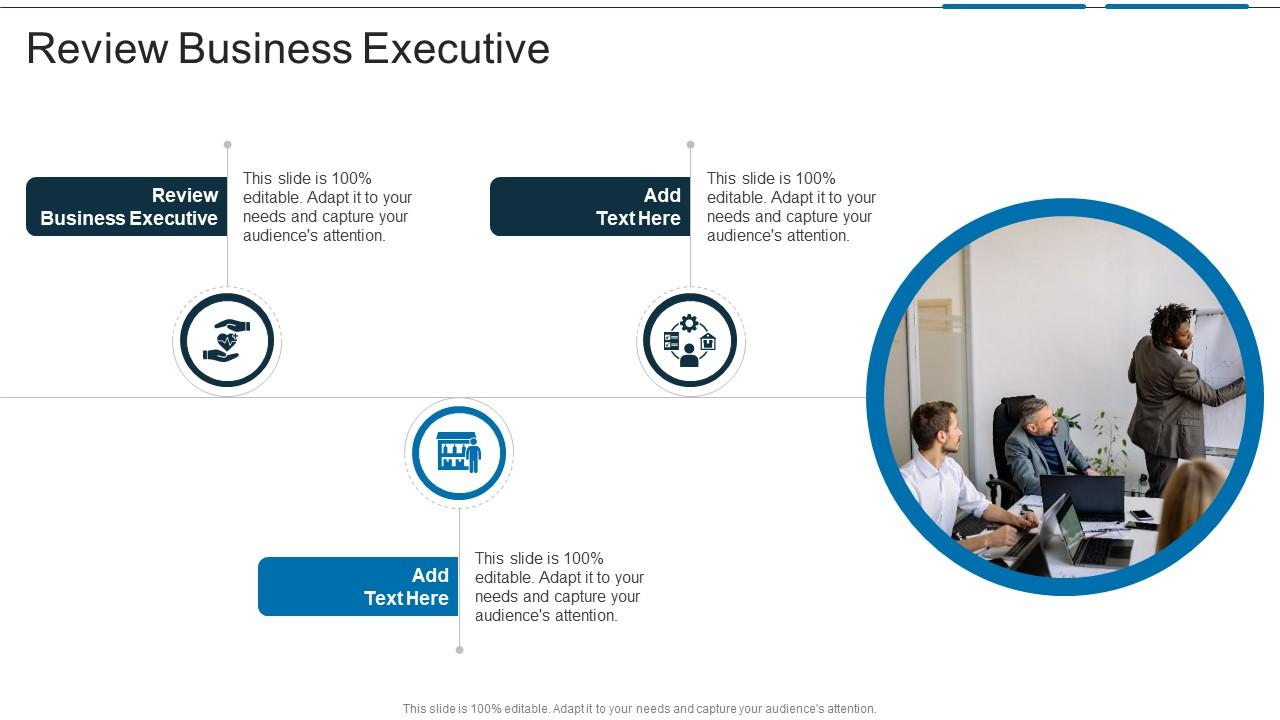 Review Business Executive

Review Business Executive

This slide is 100% editable. Adapt it to your needs and capture your audience's attention.

Add Text Here

This slide is 100% editable. Adapt it to your needs and capture your audience's attention.

Add Text Here

This slide is 100% editable. Adapt it to your needs and capture your audience's attention.

This slide is 100% editable. Adapt it to your needs and capture your audience's attention.